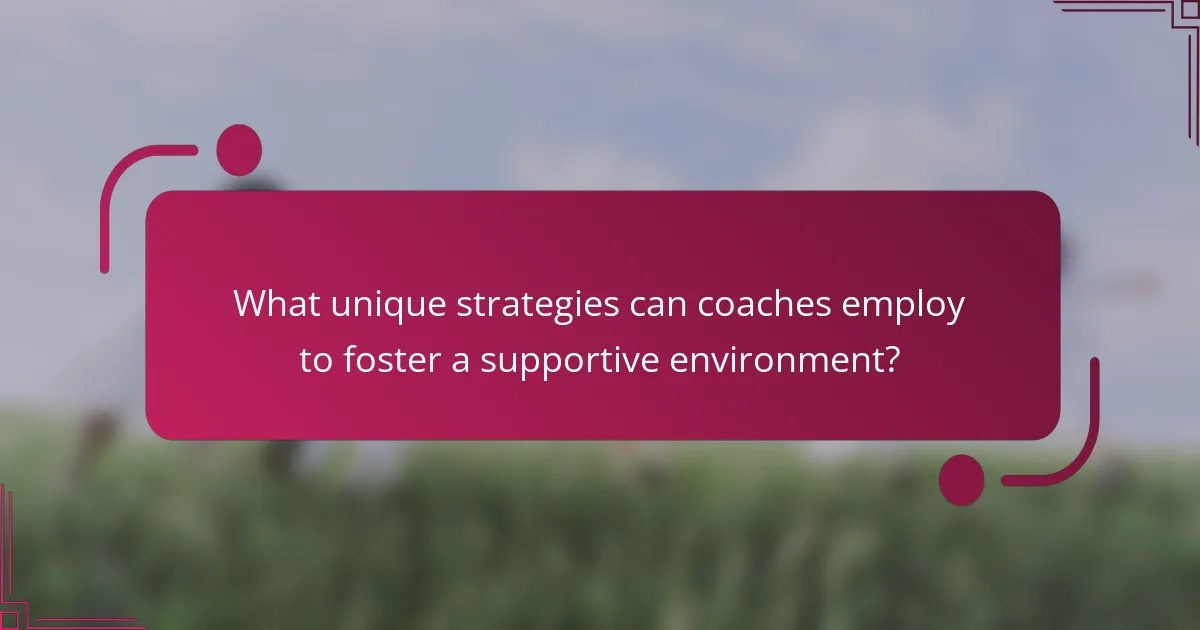 What unique strategies can coaches employ to foster a supportive environment?